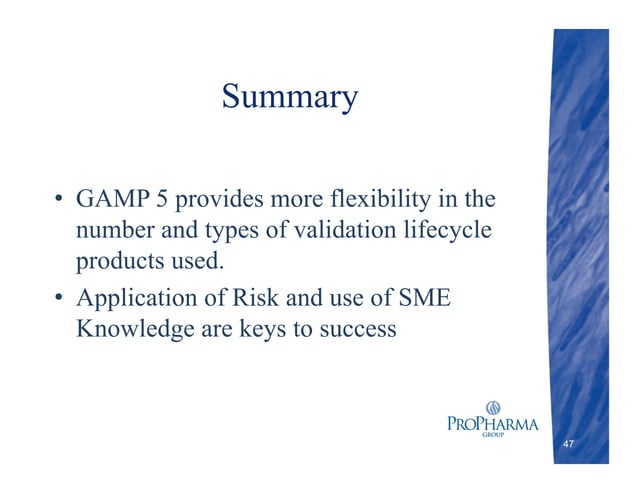 Summary

• GAMP 5 provides more flexibility in the number and types of validation lifecycle products used.

• Application of Risk and use of SME Knowledge are keys to success

PROPHARMA
GROUP

47